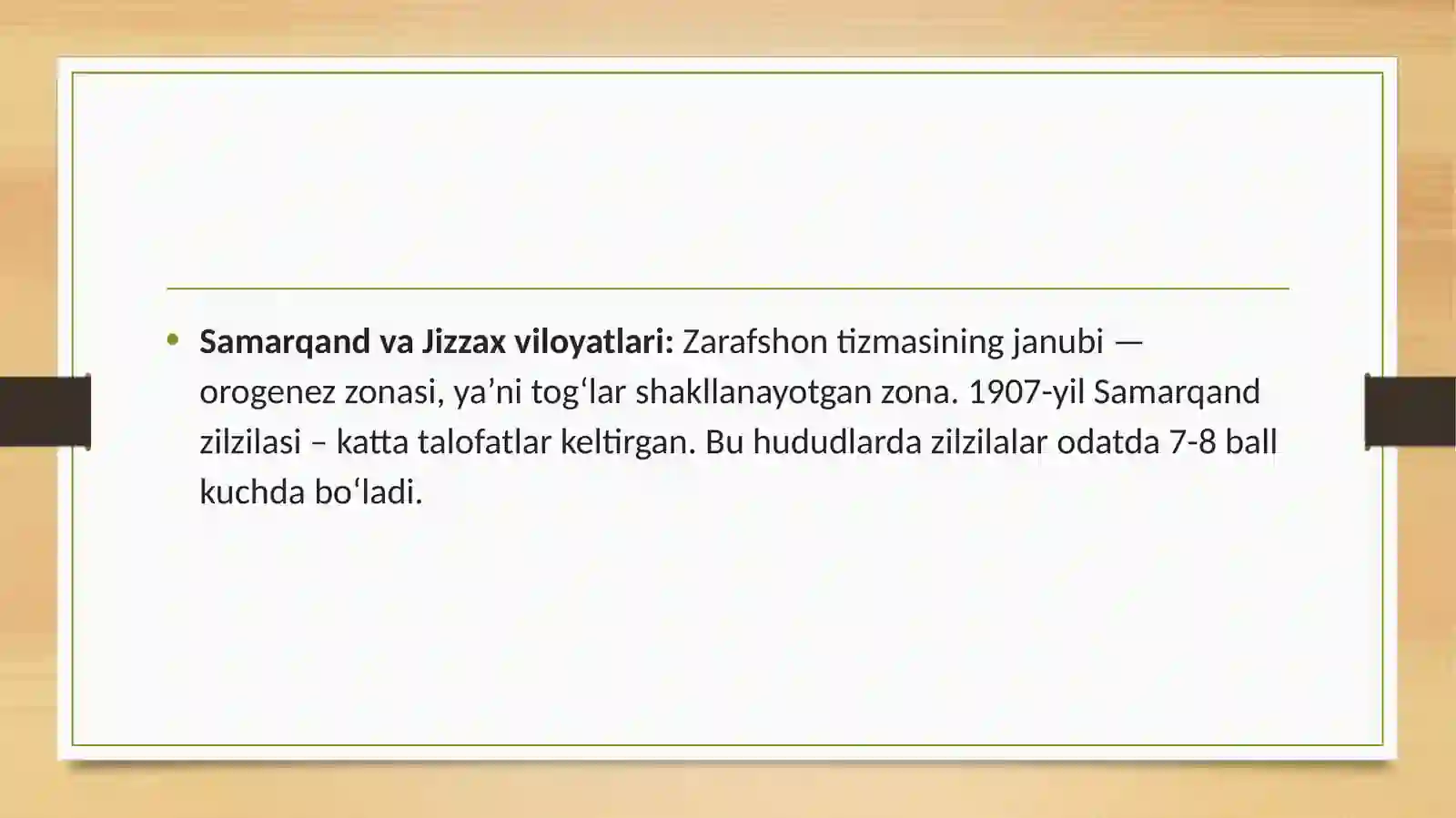 • Samarqand va Jizzax viloyatlari: Zarafshon tizmasining janubi — orogenez zonasi, ya'ni tog'lar shakllanayotgan zona. 1907-yil Samarqand zilzilasi – katta talofatlar keltirgan. Bu hududlarda zilzilalar odatda 7-8 ball kuchda bo'ladi.